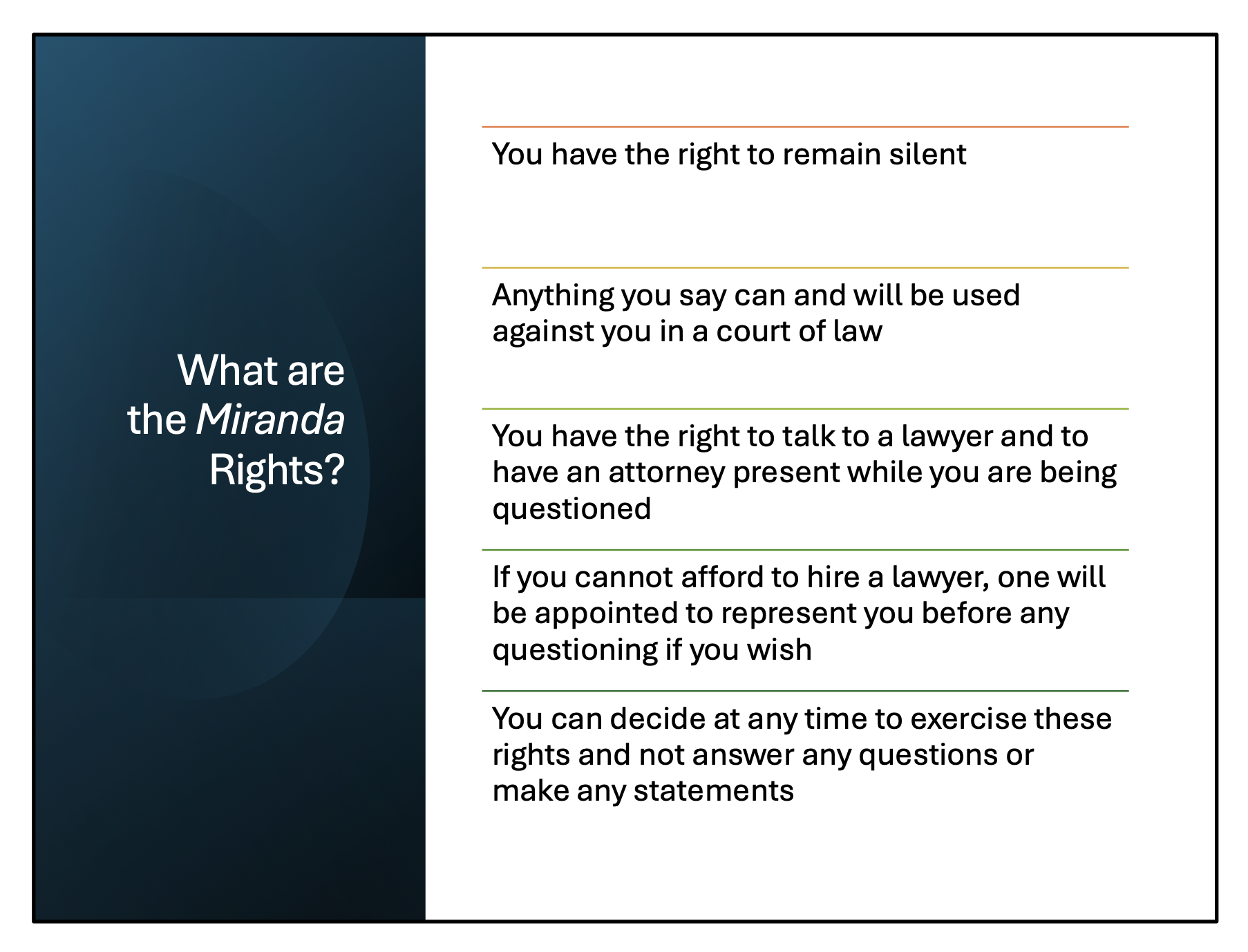 What are the Miranda Rights?

You have the right to remain silent

Anything you say can and will be used against you in a court of law

You have the right to talk to a lawyer and to have an attorney present while you are being questioned

If you cannot afford to hire a lawyer, one will be appointed to represent you before any questioning if you wish

You can decide at any time to exercise these rights and not answer any questions or make any statements